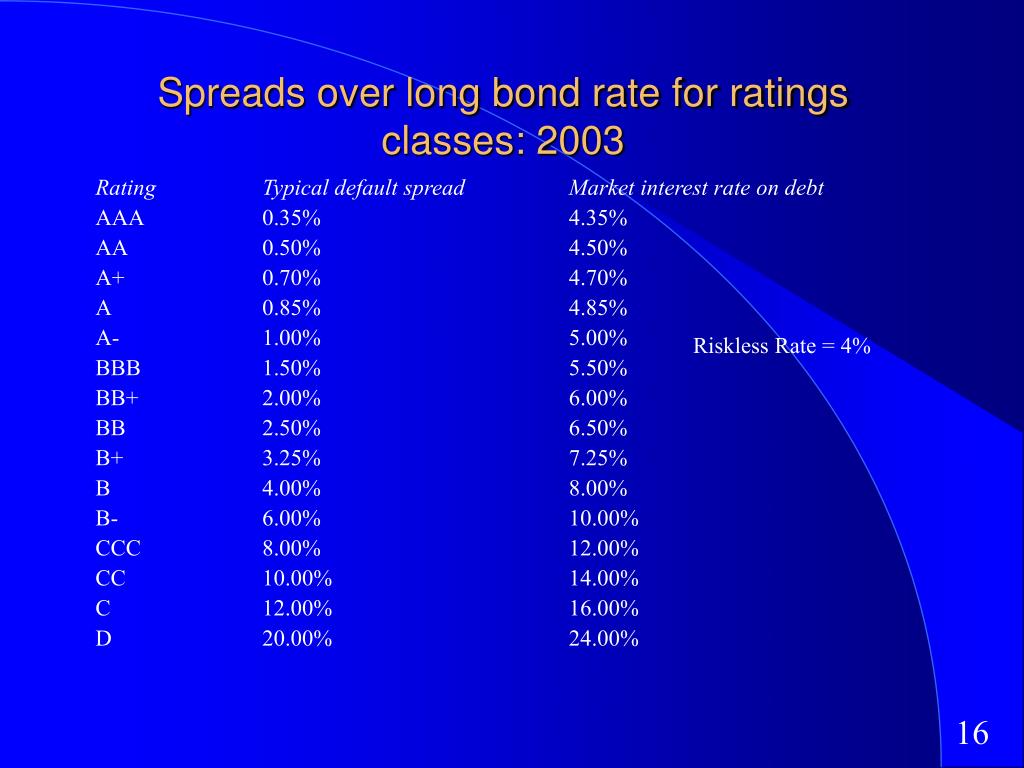 Spreads over long bond rate for ratings classes: 2003

| Rating | Typical default spread | Market interest rate on debt |
|---|---|---|
| AAA | 0.35% | 4.35% |
| AA | 0.50% | 4.50% |
| A+ | 0.70% | 4.70% |
| A | 0.85% | 4.85% |
| A- | 1.00% | 5.00% |
| BBB | 1.50% | 5.50% |
| BB+ | 2.00% | 6.00% |
| BB | 2.50% | 6.50% |
| B+ | 3.25% | 7.25% |
| B | 4.00% | 8.00% |
| B- | 6.00% | 10.00% |
| CCC | 8.00% | 12.00% |
| CC | 10.00% | 14.00% |
| C | 12.00% | 16.00% |
| D | 20.00% | 24.00% |

Riskless Rate = 4%

16